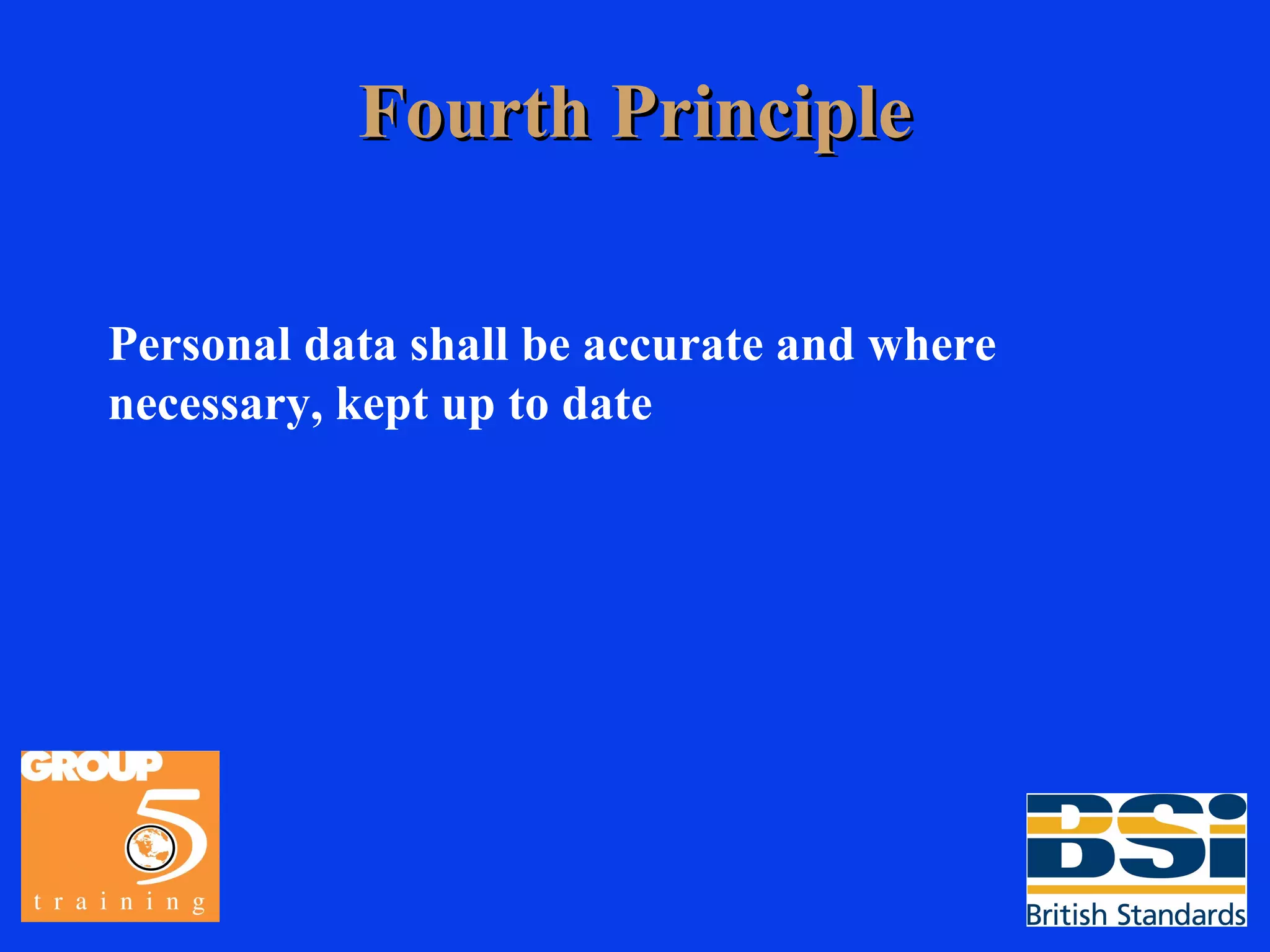 Fourth Principle

Personal data shall be accurate and where necessary, kept up to date

GROUP 5 training

BSi British Standards